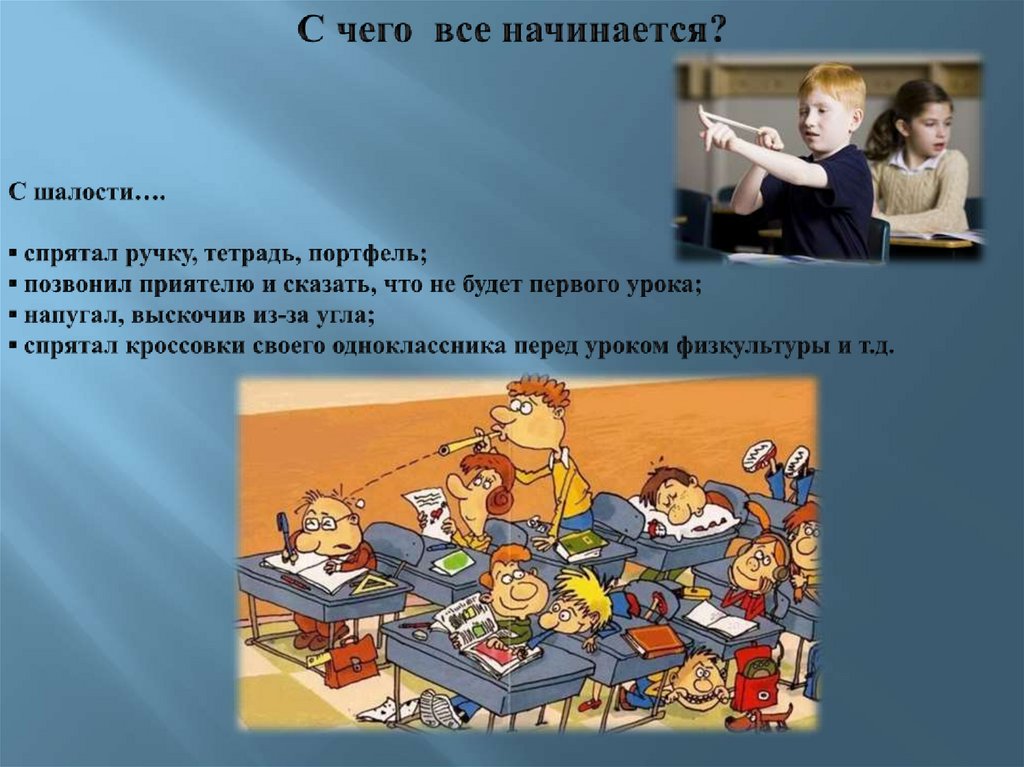 С чего все начинается?

С шалости….

▪ спрятал ручку, тетрадь, портфель;
▪ позвонил приятелю и сказать, что не будет первого урока;
▪ напугал, выскочив из-за угла;
▪ спрятал кроссовки своего одноклассника перед уроком физкультуры и т.д.